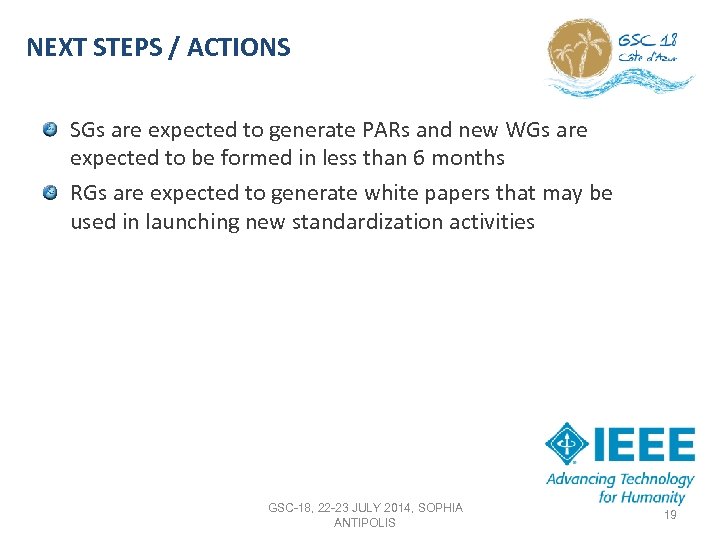 NEXT STEPS / ACTIONS

GSC 18
Côte d'Azur

SGs are expected to generate PARs and new WGs are expected to be formed in less than 6 months

RGs are expected to generate white papers that may be used in launching new standardization activities

IEEE
Advancing Technology for Humanity

GSC-18, 22-23 JULY 2014, SOPHIA ANTIPOLIS

19